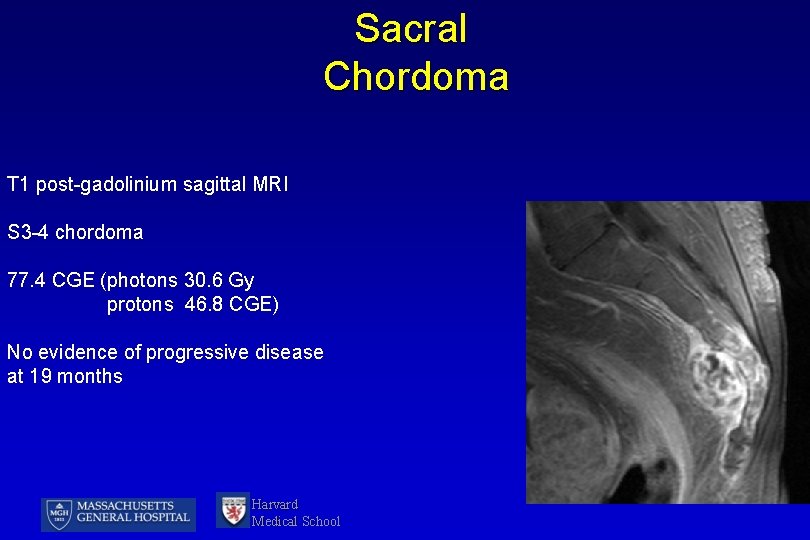 Sacral
Chordoma

T1 post-gadolinium sagittal MRI

S3-4 chordoma

77.4 CGE (photons 30.6 Gy
protons 46.8 CGE)

No evidence of progressive disease at 19 months

MGH 1811 MASSACHUSETTS GENERAL HOSPITAL

Harvard Medical School